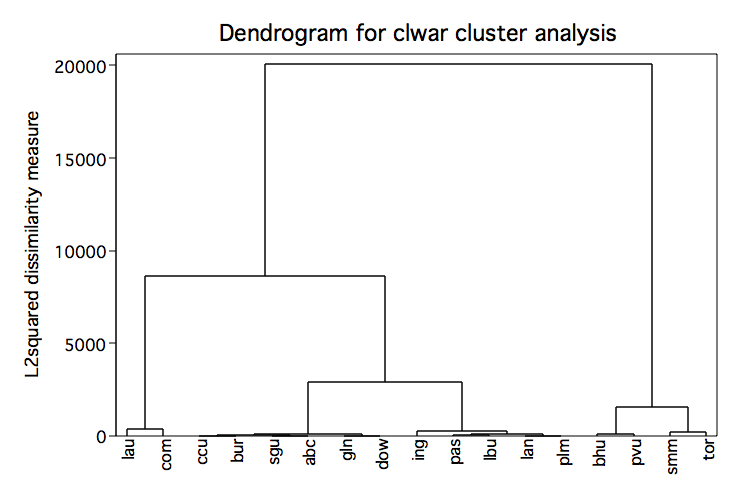 Dendrogram for clwar cluster analysis

L2squared dissimilarity measure

20000
15000
10000
5000
0

lau com ccu bur sgu abc gln dow ing pas lbu lan plm bhu pvu smm tor